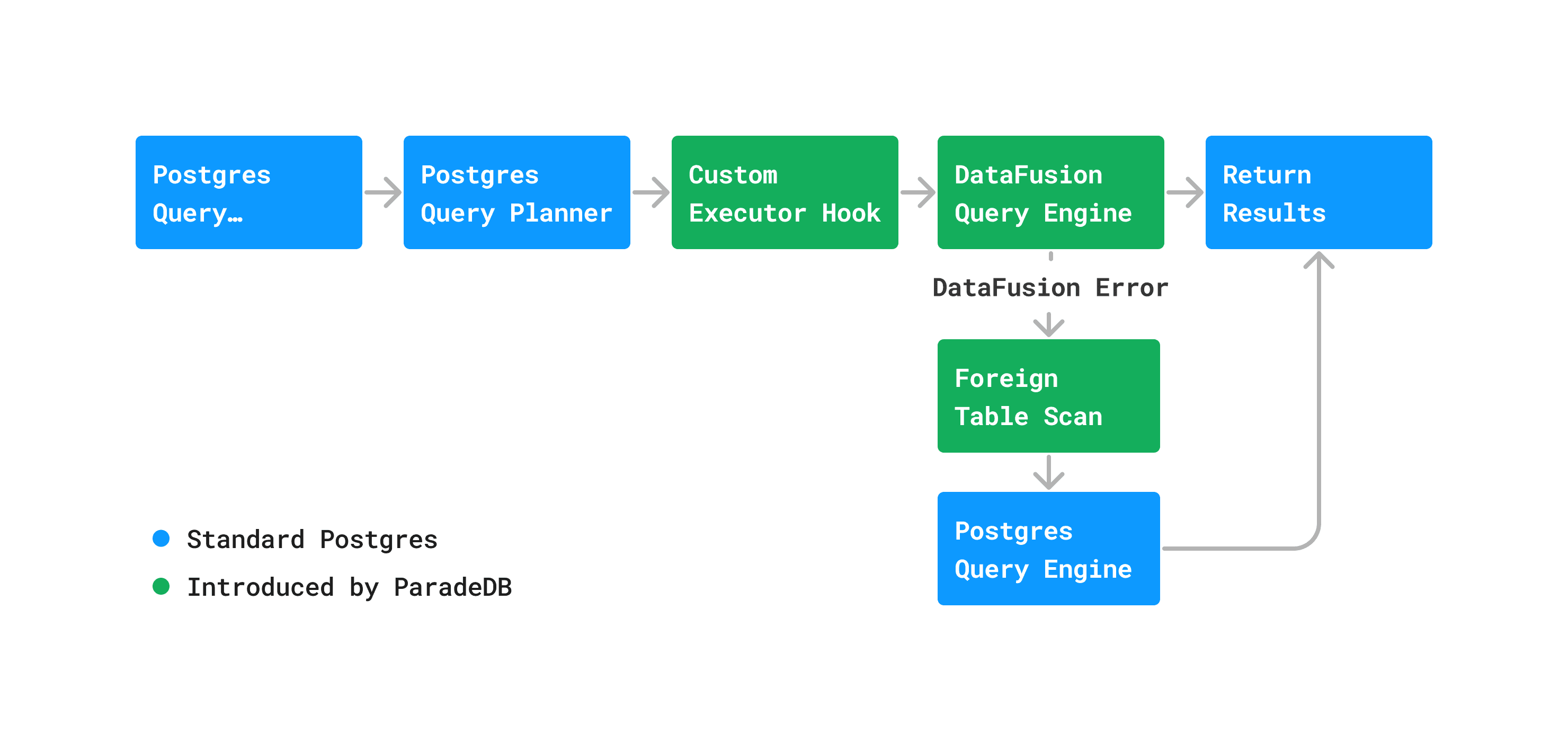 Postgres Query…

Postgres Query Planner

Custom Executor Hook

DataFusion Query Engine

Return Results

DataFusion Error

Foreign Table Scan

Postgres Query Engine

Standard Postgres

Introduced by ParadeDB